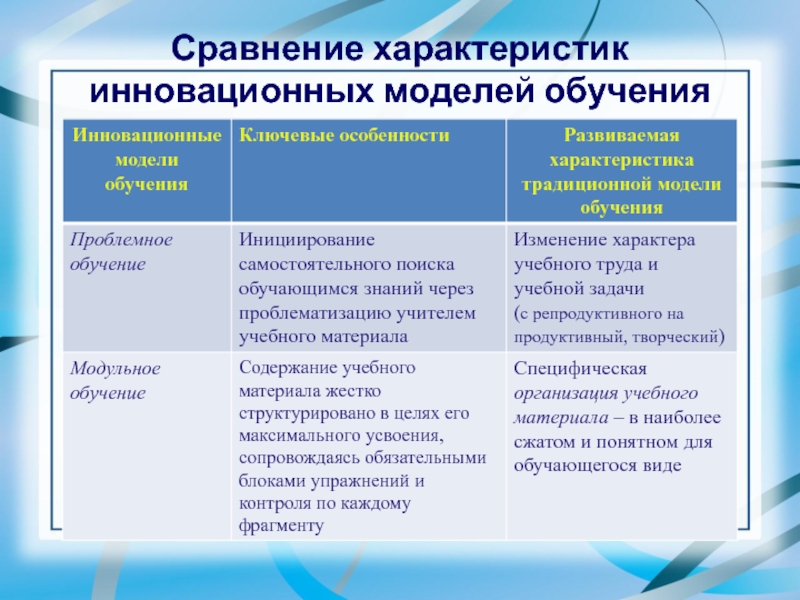 Сравнение характеристик инновационных моделей обучения

| Инновационные модели обучения | Ключевые особенности | Развиваемая характеристика традиционной модели обучения |
|---|---|---|
| Проблемное обучение | Инициирование самостоятельного поиска обучающимся знаний через проблематизацию учителем учебного материала | Изменение характера учебного труда и учебной задачи (с репродуктивного на продуктивный, творческий) |
| Модульное обучение | Содержание учебного материала жестко структурировано в целях его максимального усвоения, сопровождаясь обязательными блоками упражнений и контроля по каждому фрагменту | Специфическая организация учебного материала – в наиболее сжатом и понятном для обучающегося виде |